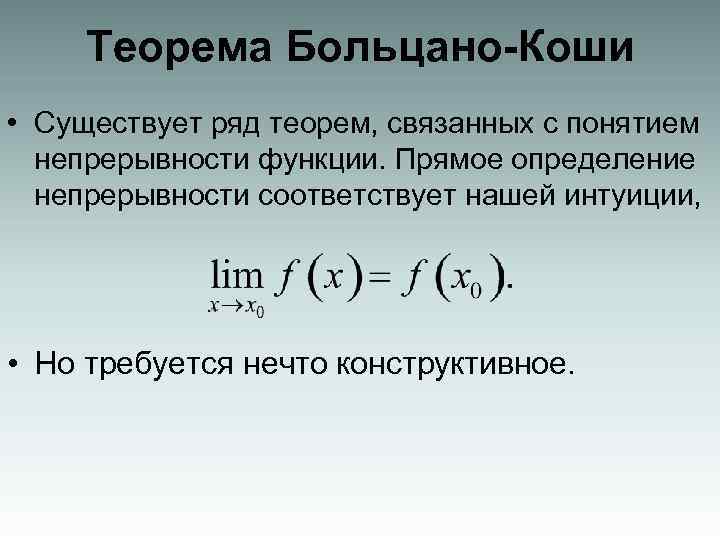 Теорема Больцано-Коши

• Существует ряд теорем, связанных с понятием непрерывности функции. Прямое определение непрерывности соответствует нашей интуиции,

$\lim_{x \to x_0} f(x) = f(x_0).$

• Но требуется нечто конструктивное.